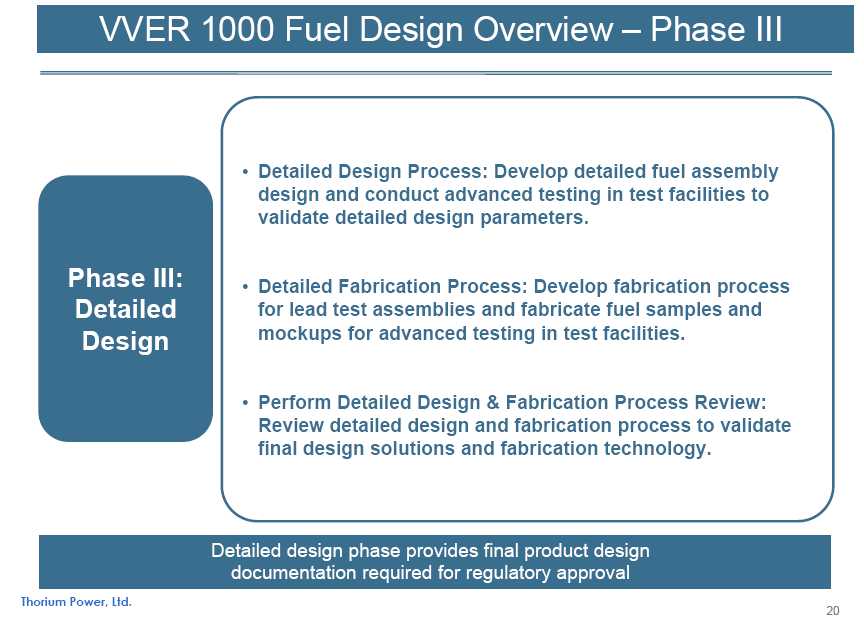 VVER 1000 Fuel Design Overview – Phase III

Phase III: Detailed Design

• Detailed Design Process: Develop detailed fuel assembly design and conduct advanced testing in test facilities to validate detailed design parameters.

• Detailed Fabrication Process: Develop fabrication process for lead test assemblies and fabricate fuel samples and mockups for advanced testing in test facilities.

• Perform Detailed Design & Fabrication Process Review: Review detailed design and fabrication process to validate final design solutions and fabrication technology.

Detailed design phase provides final product design documentation required for regulatory approval

Thorium Power, Ltd.

20